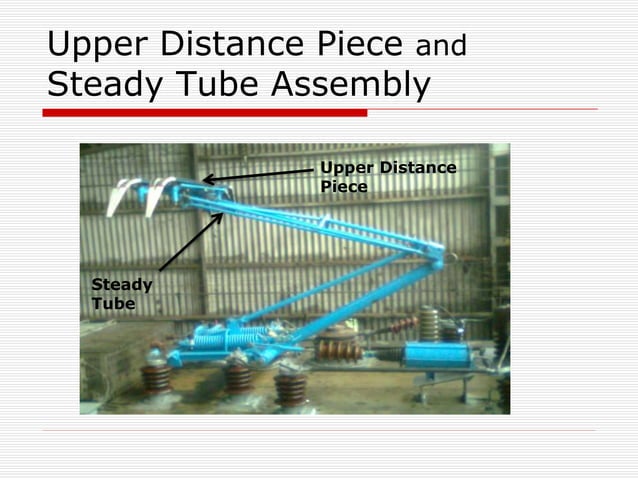 Upper Distance Piece and Steady Tube Assembly

Upper Distance Piece

Steady Tube